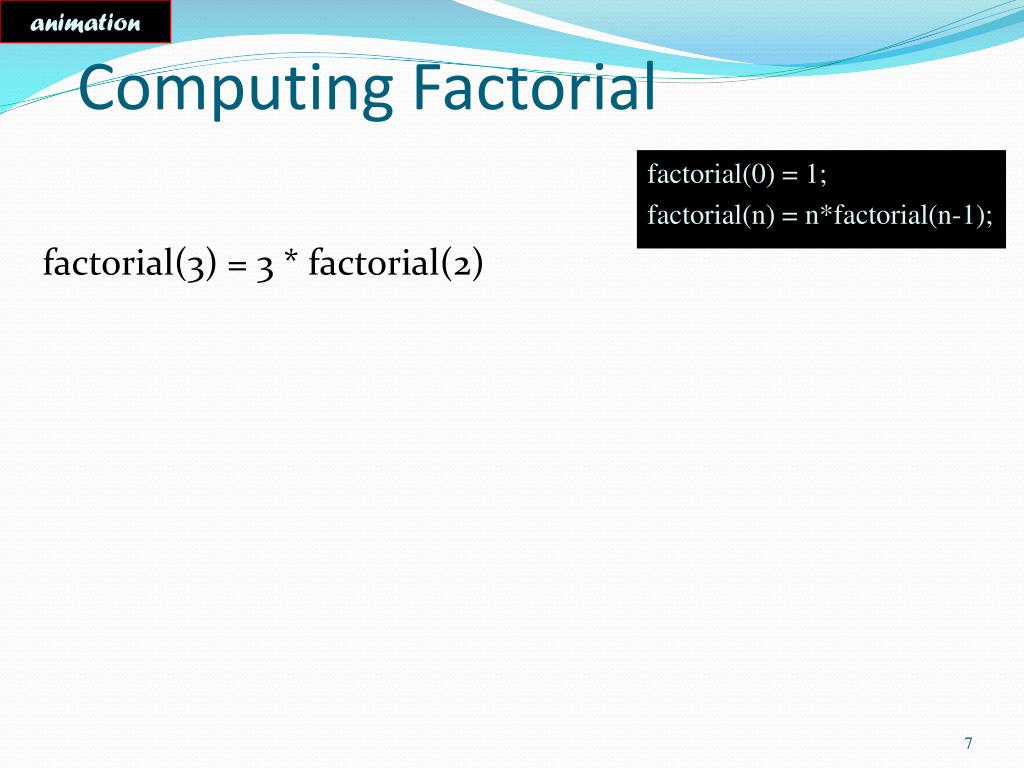 animation

Computing Factorial

factorial(0) = 1;
factorial(n) = n*factorial(n-1);

factorial(3) = 3 * factorial(2)

7